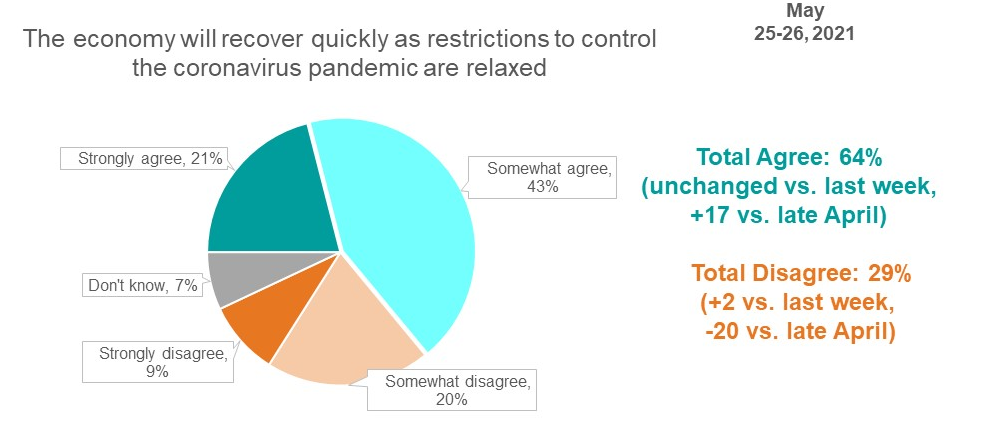 The economy will recover quickly as restrictions to control the coronavirus pandemic are relaxed

May
25-26, 2021

Strongly agree, 21%

Somewhat agree, 43%

Don't know, 7%

Strongly disagree, 9%

Somewhat disagree, 20%

Total Agree: 64%
(unchanged vs. last week, +17 vs. late April)

Total Disagree: 29%
(+2 vs. last week, -20 vs. late April)